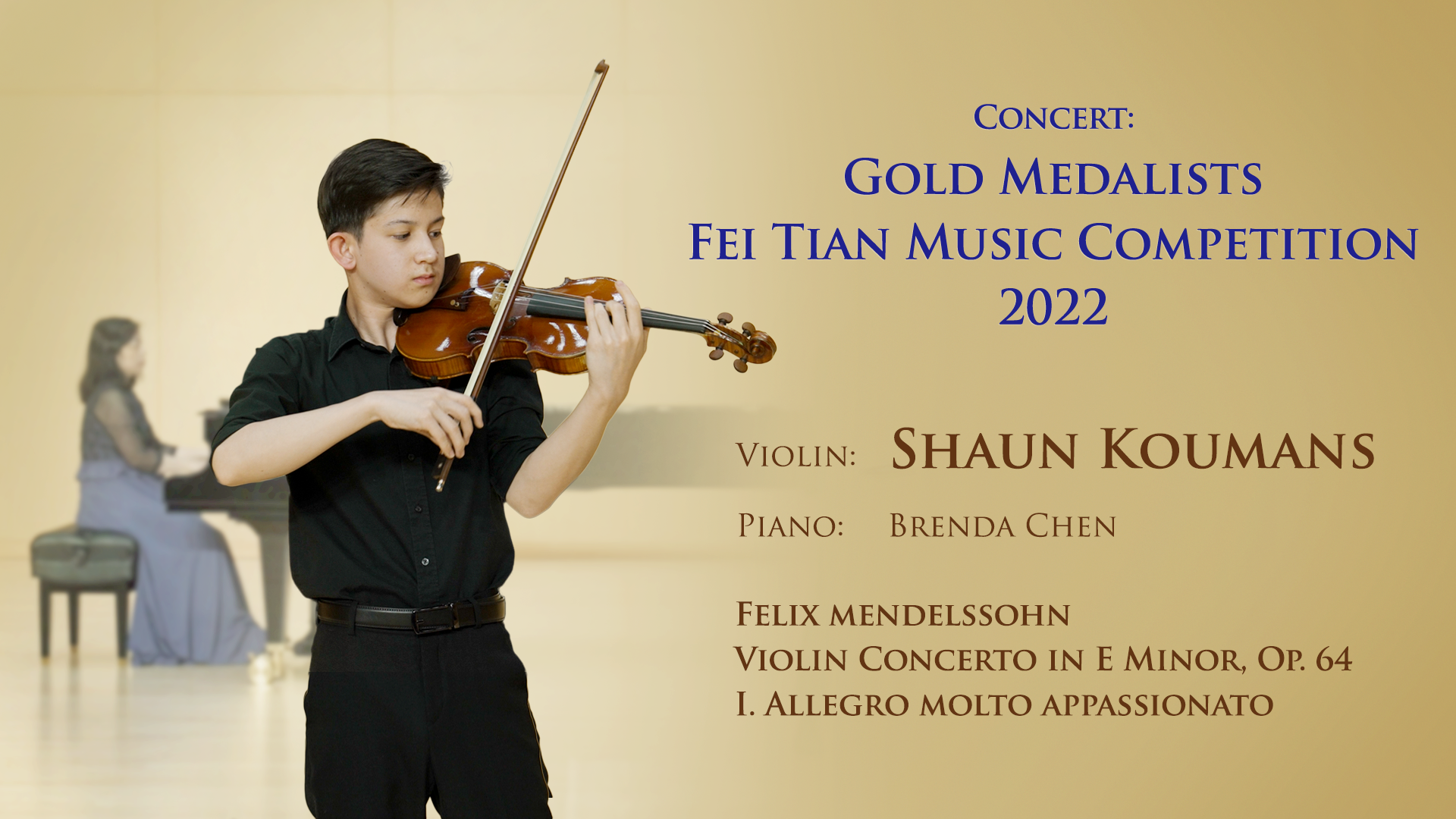 Concert:
Gold Medalists
Fei Tian Music Competition
2022

Violin: Shaun Koumans
Piano: Brenda Chen

Felix mendelssohn
Violin Concerto in E Minor, Op. 64
I. Allegro molto appassionato